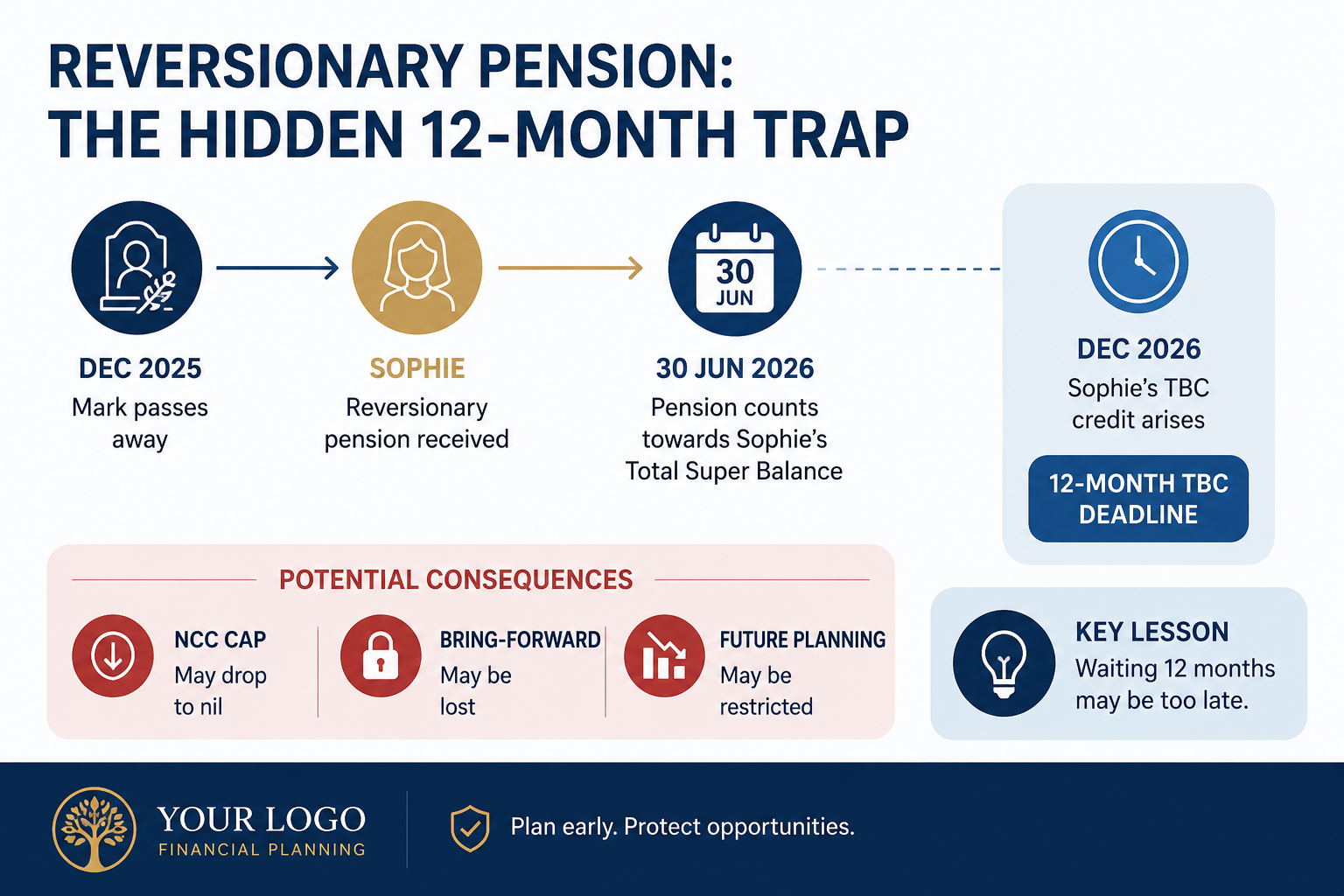 REVERSIONARY PENSION:
THE HIDDEN 12-MONTH TRAP

DEC 2025
Mark passes away

SOPHIE
Reversionary pension received

30
JUN

30 JUN 2026
Pension counts towards Sophie's Total Super Balance

DEC 2026
Sophie's TBC credit arises

12-MONTH TBC DEADLINE

POTENTIAL CONSEQUENCES

NCC CAP
May drop to nil

BRING-FORWARD
May be lost

FUTURE PLANNING
May be restricted

KEY LESSON
Waiting 12 months may be too late.

YOUR LOGO
FINANCIAL PLANNING

Plan early. Protect opportunities.